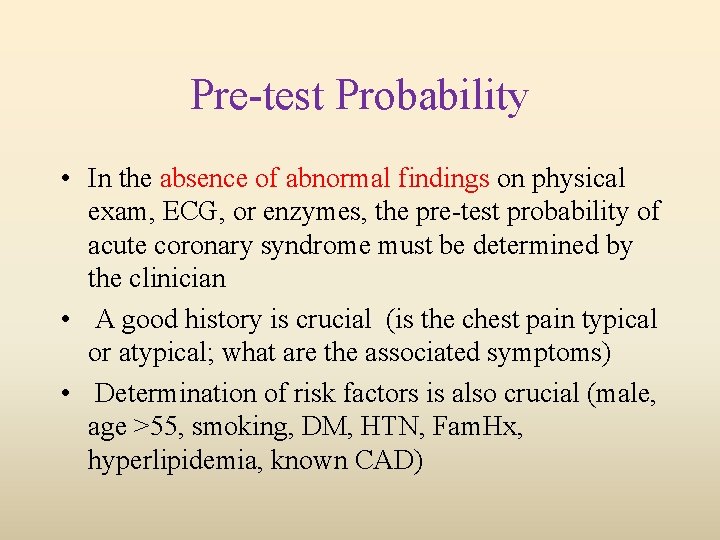 Pre-test Probability

• In the absence of abnormal findings on physical exam, ECG, or enzymes, the pre-test probability of acute coronary syndrome must be determined by the clinician

• A good history is crucial (is the chest pain typical or atypical; what are the associated symptoms)

• Determination of risk factors is also crucial (male, age >55, smoking, DM, HTN, FamHx, hyperlipidemia, known CAD)